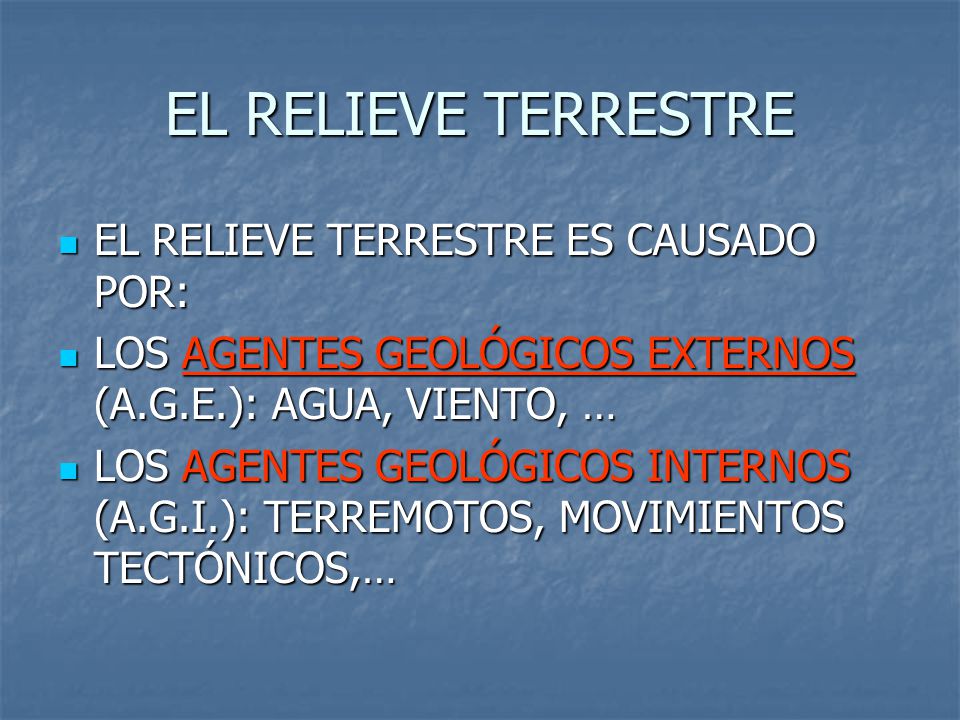 EL RELIEVE TERRESTRE

EL RELIEVE TERRESTRE ES CAUSADO POR:

LOS AGENTES GEOLÓGICOS EXTERNOS (A.G.E.): AGUA, VIENTO, …

LOS AGENTES GEOLÓGICOS INTERNOS (A.G.I.): TERREMOTOS, MOVIMIENTOS TECTÓNICOS,…